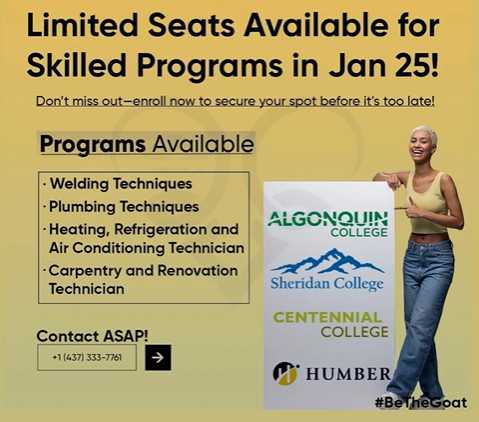 Limited Seats Available for Skilled Programs in Jan 25!

Don't miss out—enroll now to secure your spot before it's too late!

Programs Available

· Welding Techniques
· Plumbing Techniques
· Heating, Refrigeration and Air Conditioning Technician
· Carpentry and Renovation Technician

Contact ASAP!

+1 (437) 333-7761

ALGONQUIN COLLEGE

Sheridan College

CENTENNIAL COLLEGE

HUMBER

#BeTheGoat